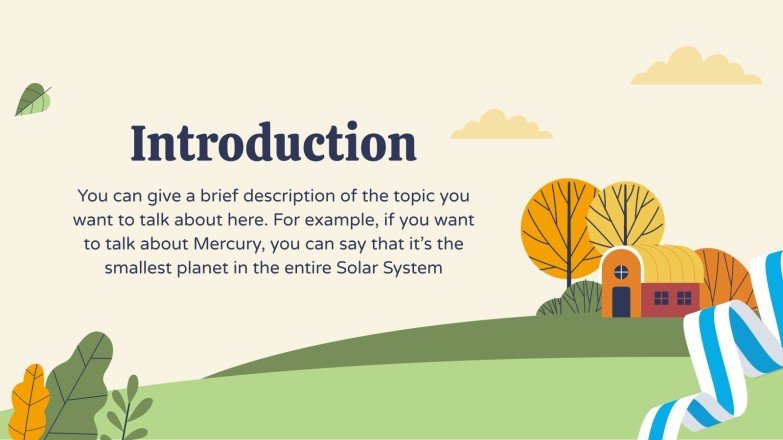 Introduction

You can give a brief description of the topic you want to talk about here. For example, if you want to talk about Mercury, you can say that it's the smallest planet in the entire Solar System